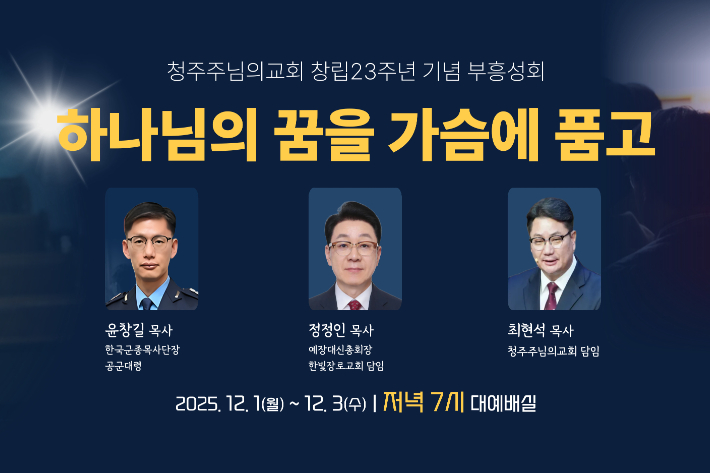 청주주님의교회 창립23주년 기념 부흥성회

하나님의 꿈을 가슴에 품고

윤창길 목사
한국군종목사단장
공군대령

정정인 목사
예장대신총회장
한빛장로교회 담임

최현석 목사
청주주님의교회 담임

2025. 12. 1(월) ~ 12. 3(수) | 저녁 7시 대예배실